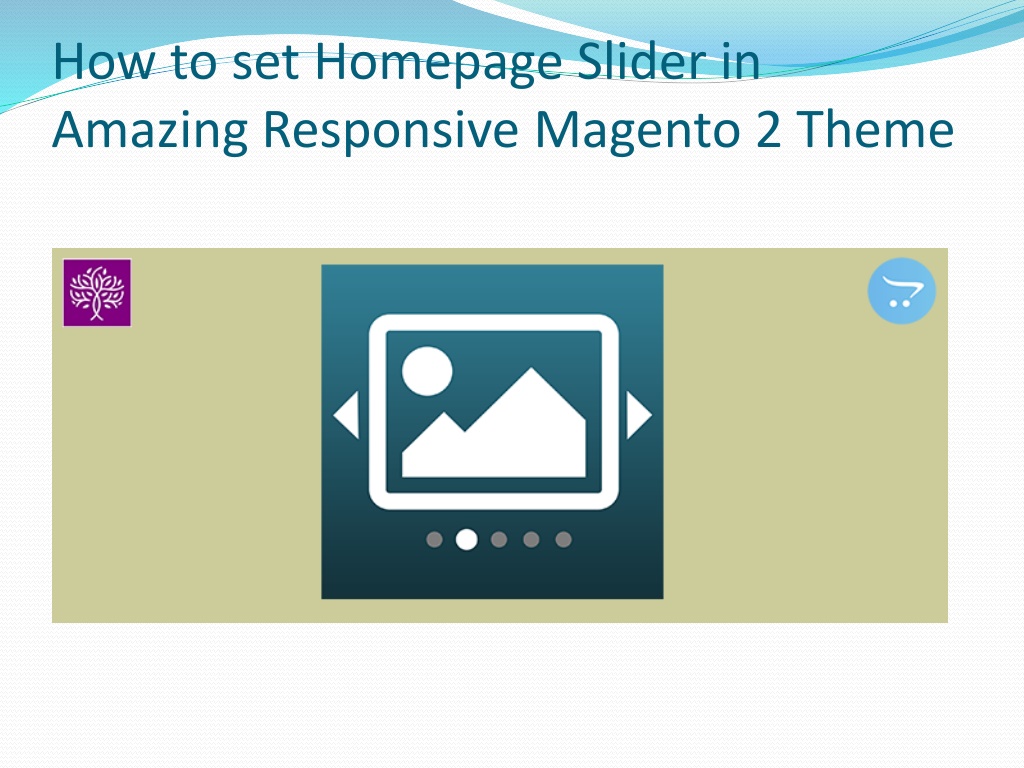 How to set Homepage Slider in Amazing Responsive Magento 2 Theme